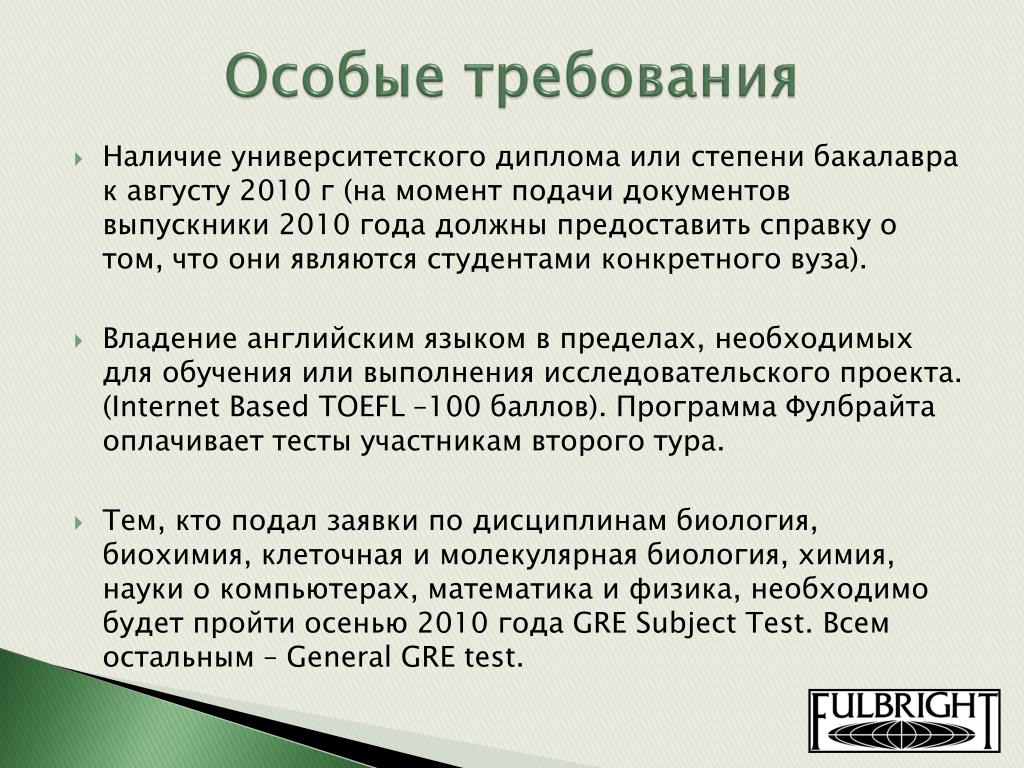 Особые требования

Наличие университетского диплома или степени бакалавра к августу 2010 г (на момент подачи документов выпускники 2010 года должны предоставить справку о том, что они являются студентами конкретного вуза).

Владение английским языком в пределах, необходимых для обучения или выполнения исследовательского проекта. (Internet Based TOEFL –100 баллов). Программа Фулбрайта оплачивает тесты участникам второго тура.

Тем, кто подал заявки по дисциплинам биология, биохимия, клеточная и молекулярная биология, химия, науки о компьютерах, математика и физика, необходимо будет пройти осенью 2010 года GRE Subject Test. Всем остальным – General GRE test.

FULBRIGHT